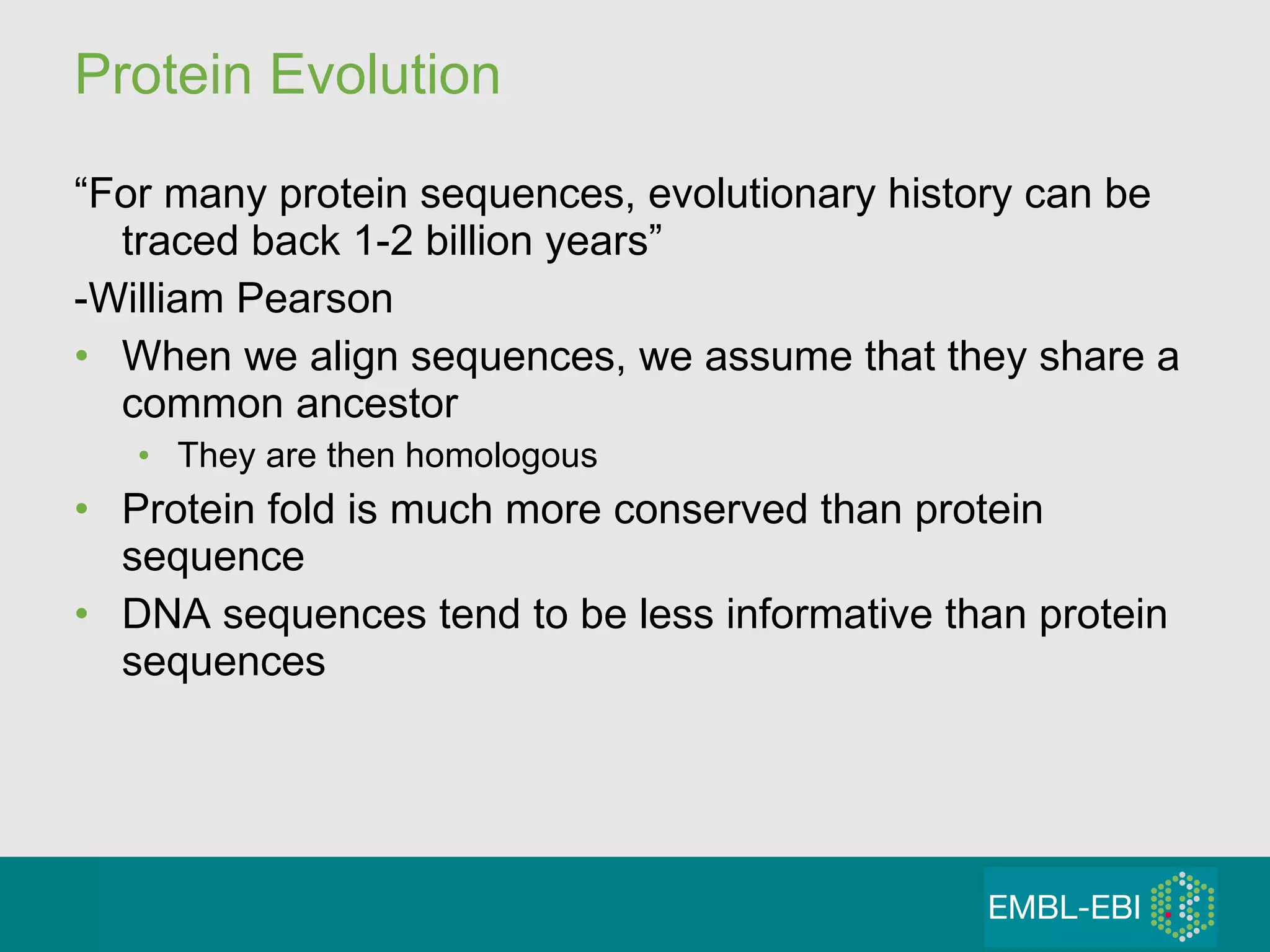 Protein Evolution

“For many protein sequences, evolutionary history can be traced back 1-2 billion years”

-William Pearson

• When we align sequences, we assume that they share a common ancestor
  • They are then homologous
• Protein fold is much more conserved than protein sequence
• DNA sequences tend to be less informative than protein sequences

EMBL-EBI